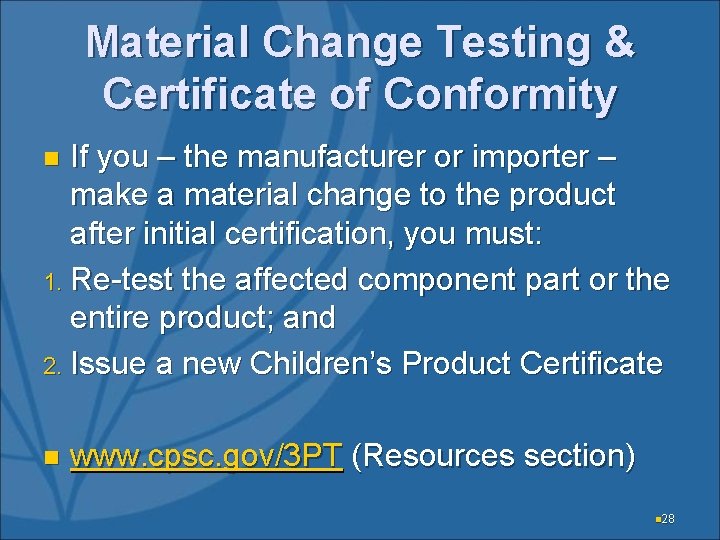 Material Change Testing & Certificate of Conformity

If you – the manufacturer or importer – make a material change to the product after initial certification, you must:

1. Re-test the affected component part or the entire product; and

2. Issue a new Children's Product Certificate

www.cpsc.gov/3PT (Resources section)

28